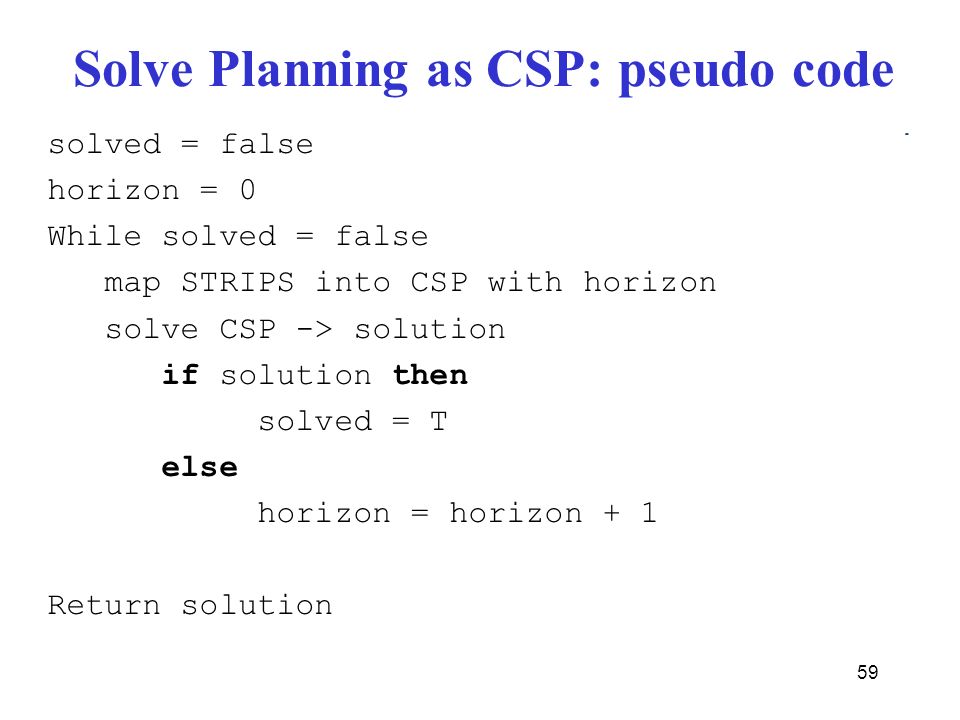 Solve Planning as CSP: pseudo code

solved = false
horizon = 0
While solved = false
   map STRIPS into CSP with horizon
   solve CSP -> solution
      if solution then
           solved = T
      else
           horizon = horizon + 1

Return solution

59